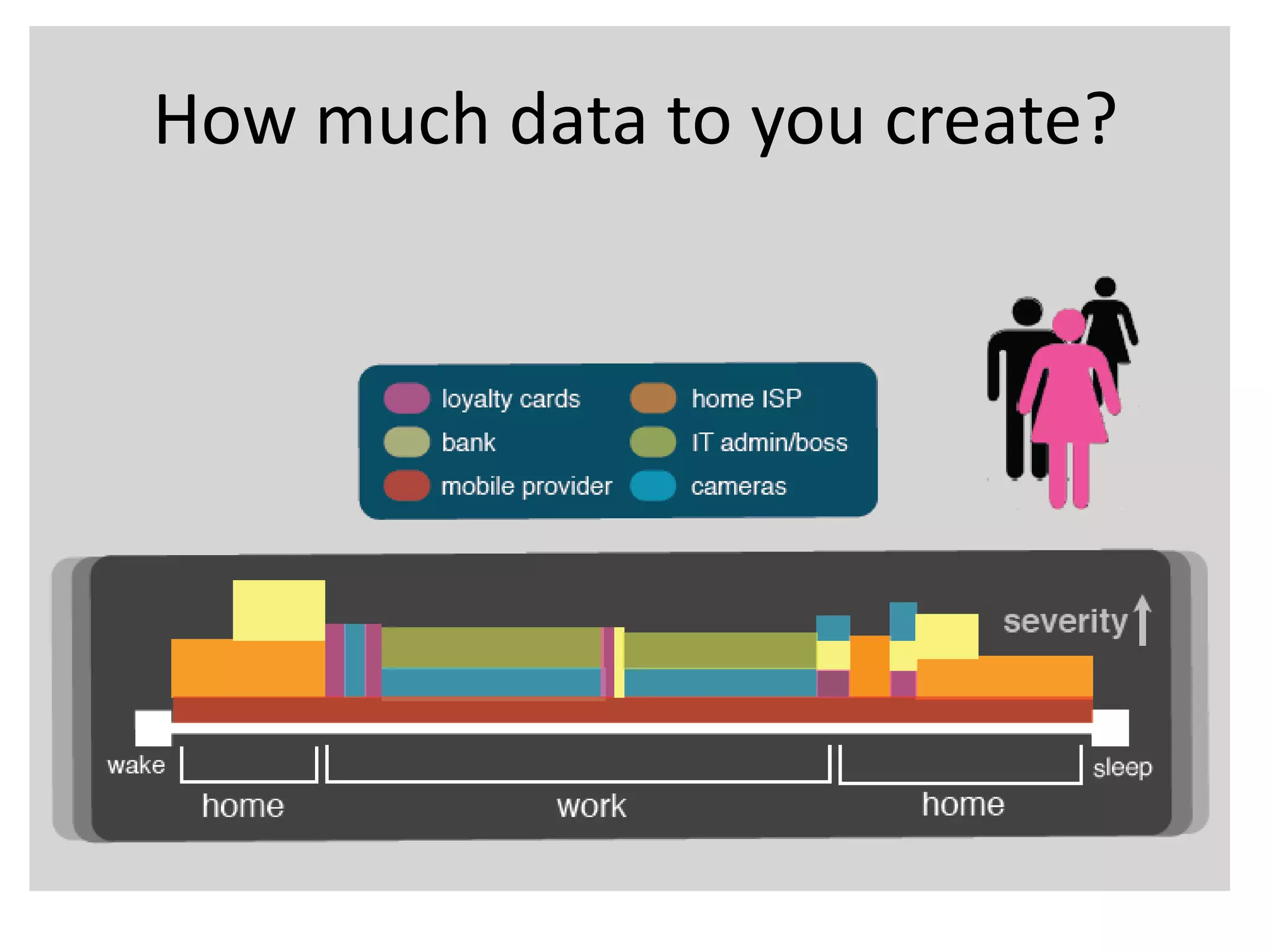 How much data to you create?

loyalty cards
bank
mobile provider
home ISP
IT admin/boss
cameras

severity

wake
sleep
home
work
home